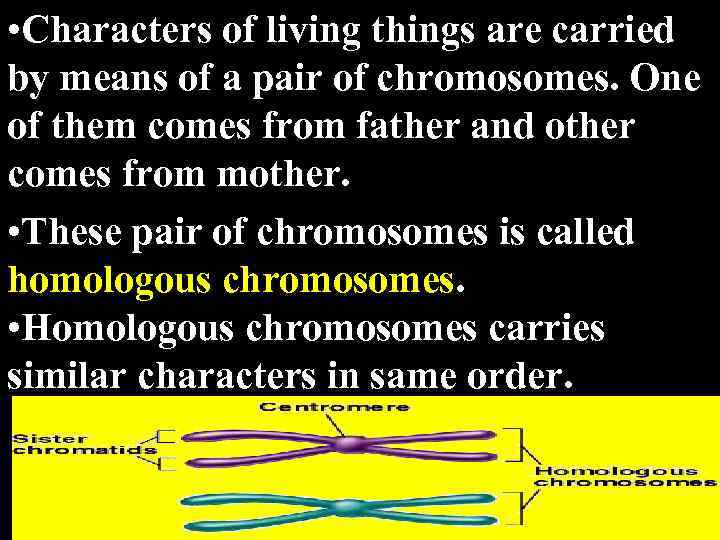 •Characters of living things are carried by means of a pair of chromosomes. One of them comes from father and other comes from mother.

•These pair of chromosomes is called homologous chromosomes.

•Homologous chromosomes carries similar characters in same order.

Centromere

Sister chromatids

Homologous chromosomes